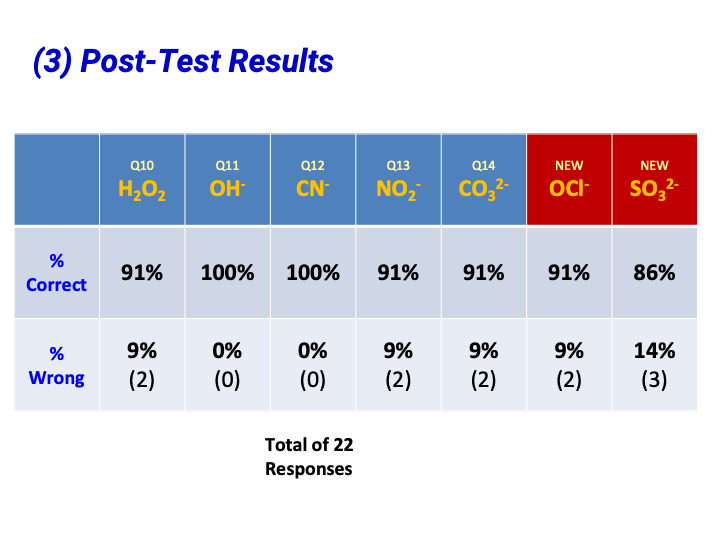 (3) Post-Test Results

| | Q10 $H_2O_2$ | Q11 $OH^-$ | Q12 $CN^-$ | Q13 $NO_2^-$ | Q14 $CO_3^{2-}$ | NEW $OCl^-$ | NEW $SO_3^{2-}$ |
|---|---|---|---|---|---|---|---|
| % Correct | 91% | 100% | 100% | 91% | 91% | 91% | 86% |
| % Wrong | 9% (2) | 0% (0) | 0% (0) | 9% (2) | 9% (2) | 9% (2) | 14% (3) |

Total of 22 Responses